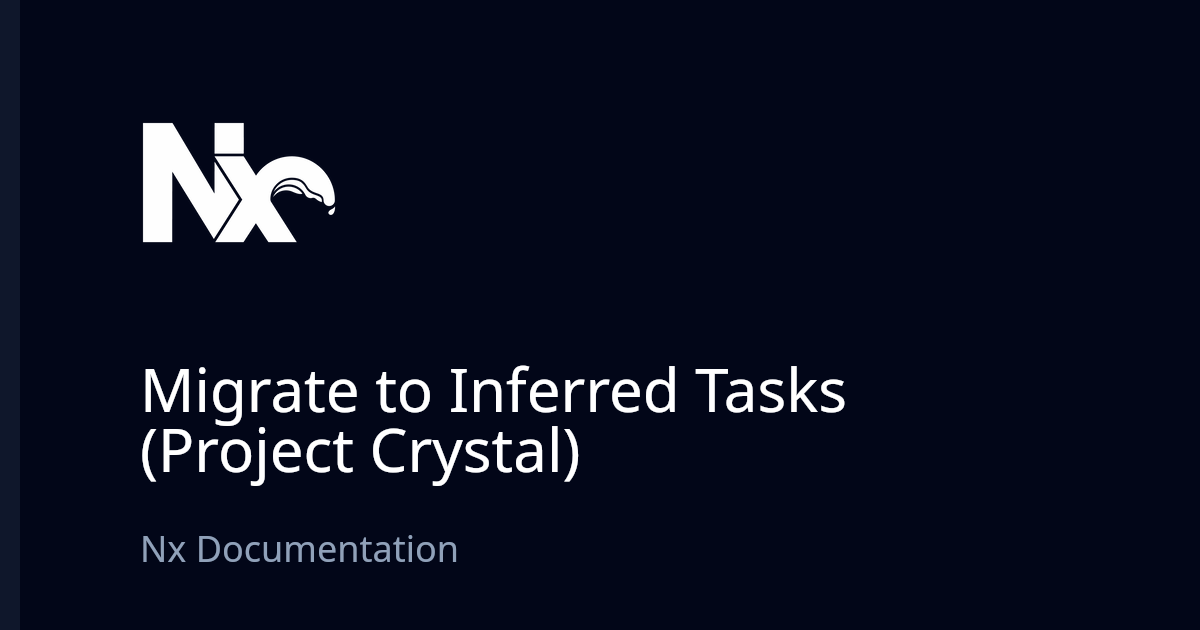 Nx

Migrate to Inferred Tasks (Project Crystal)

Nx Documentation